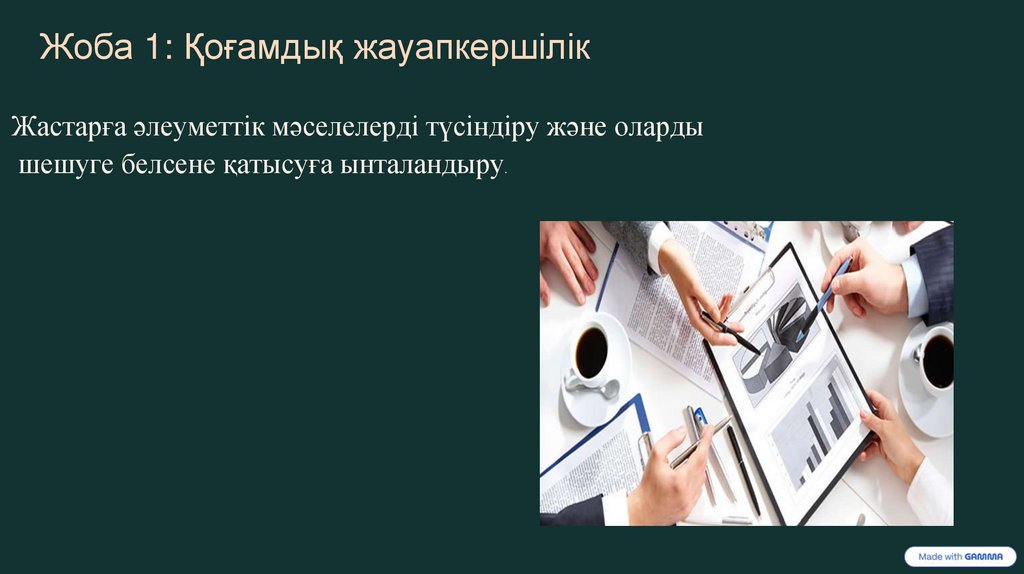 Жоба 1: Қоғамдық жауапкершілік

Жастарға әлеуметтік мәселелерді түсіндіру және оларды шешуге белсене қатысуға ынталандыру.

Made with GAMMA